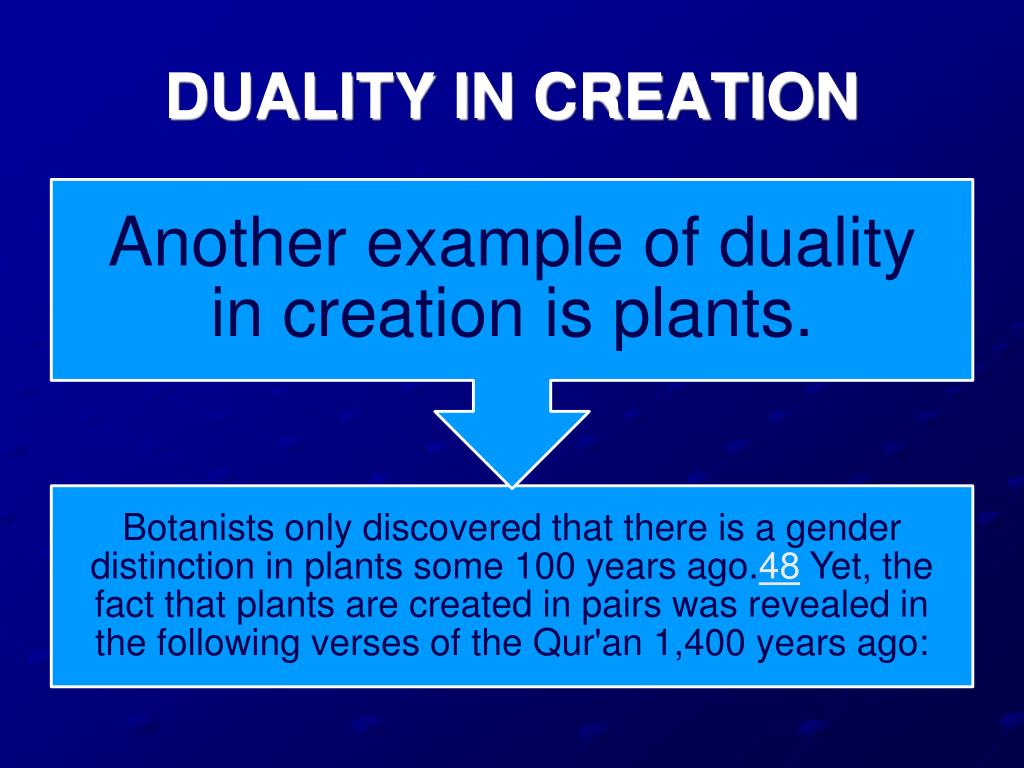 DUALITY IN CREATION

Another example of duality in creation is plants.

Botanists only discovered that there is a gender distinction in plants some 100 years ago.48 Yet, the fact that plants are created in pairs was revealed in the following verses of the Qur'an 1,400 years ago: